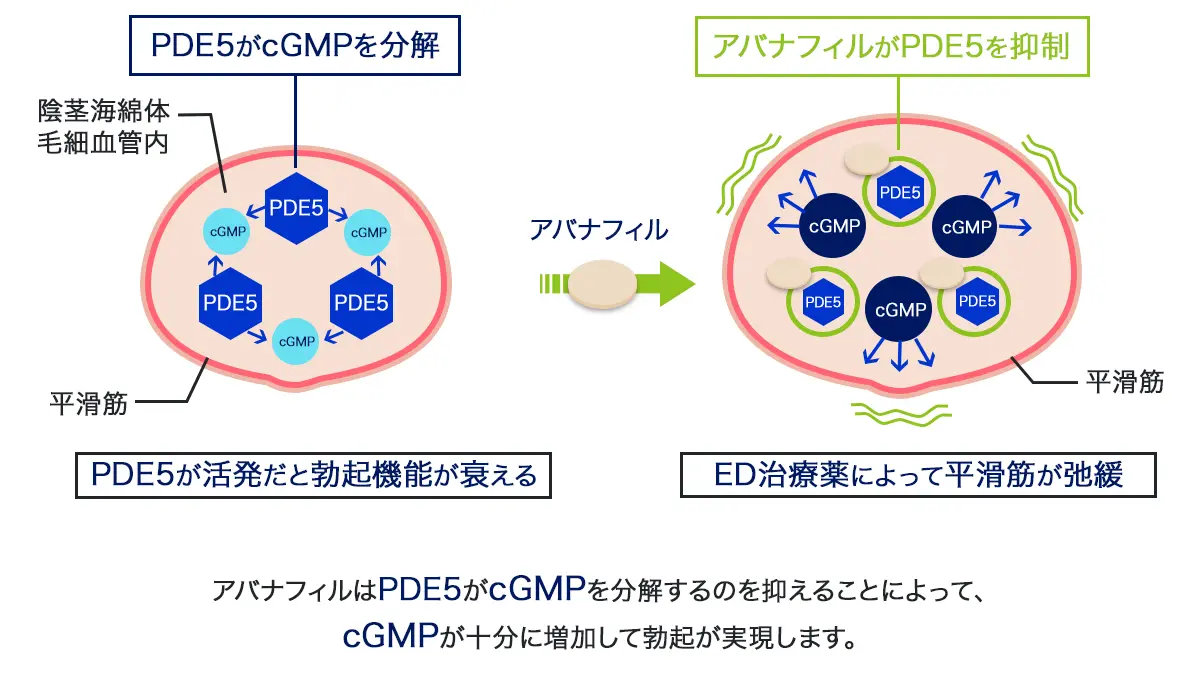 PDE5がcGMPを分解

陰茎海綿体
毛細血管内

PDE5

cGMP

cGMP

PDE5

PDE5

cGMP

平滑筋

PDE5が活発だと勃起機能が衰える

アバナフィル

アバナフィルがPDE5を抑制

PDE5

cGMP

cGMP

PDE5

cGMP

PDE5

平滑筋

ED治療薬によって平滑筋が弛緩

アバナフィルはPDE5がcGMPを分解するのを抑えることによって、
cGMPが十分に増加して勃起が実現します。